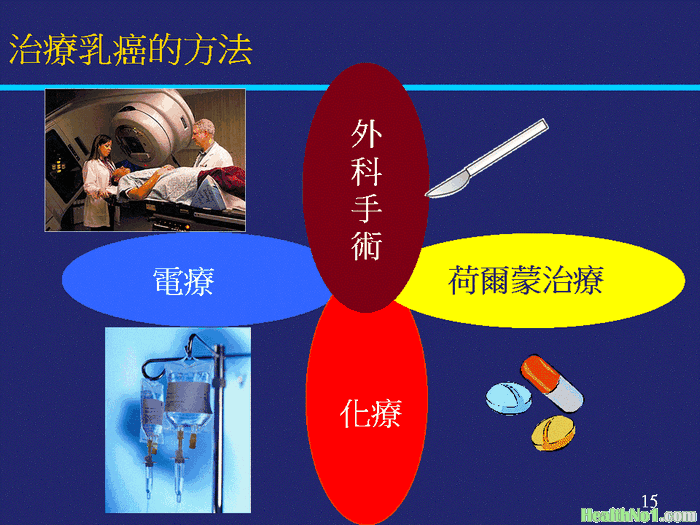 治療乳癌的方法

外科手術

電療

荷爾蒙治療

化療

15

HealthNo1.com